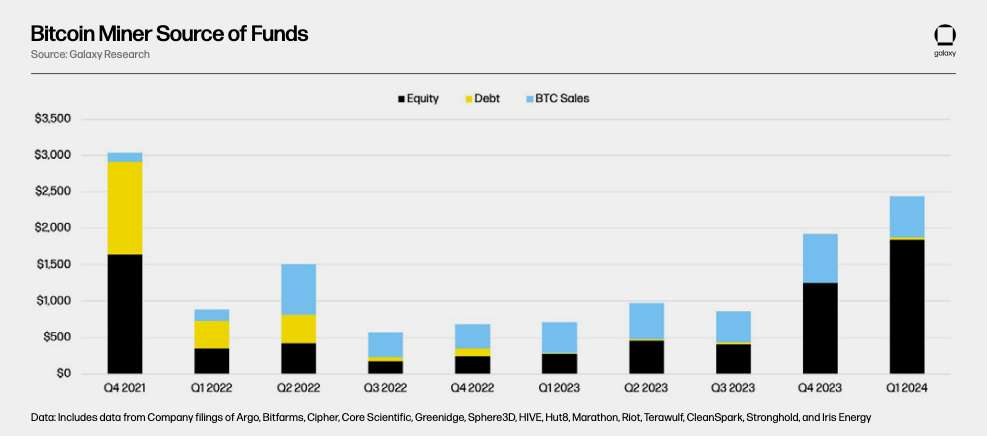 Bitcoin Miner Source of Funds
Source: Galaxy Research

galaxy

Equity Debt BTC Sales

$3,500
$3,000
$2,500
$2,000
$1,500
$1,000
$500
$0

Q4 2021 Q1 2022 Q2 2022 Q3 2022 Q4 2022 Q1 2023 Q2 2023 Q3 2023 Q4 2023 Q1 2024

Data: Includes data from Company filings of Argo, Bitfarms, Cipher, Core Scientific, Greenidge, Sphere3D, HIVE, Hut8, Marathon, Riot, Terawulf, CleanSpark, Stronghold, and Iris Energy